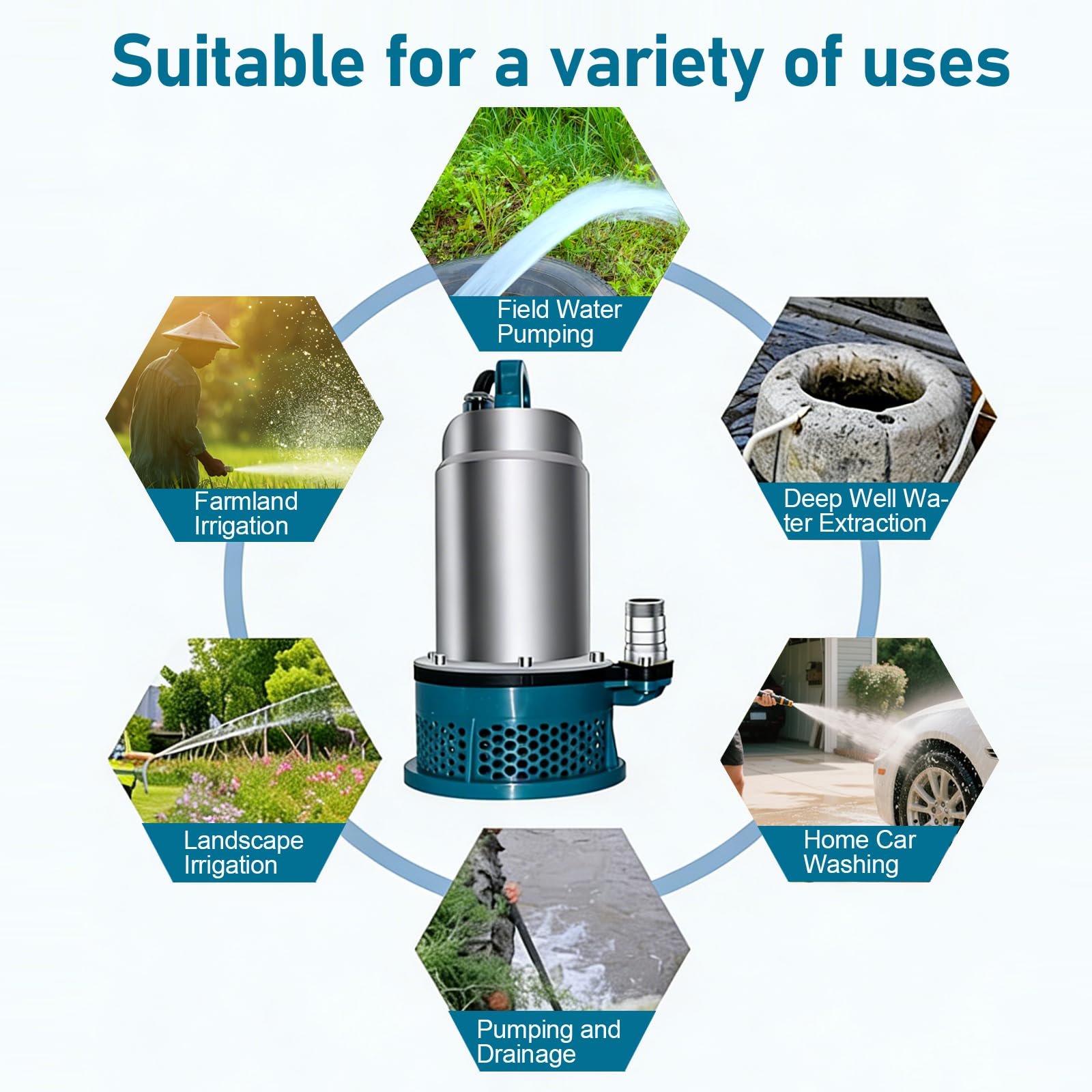 Suitable for a variety of uses

Field Water Pumping

Farmland Irrigation

Deep Well Water Extraction

Landscape Irrigation

Home Car Washing

Pumping and Drainage